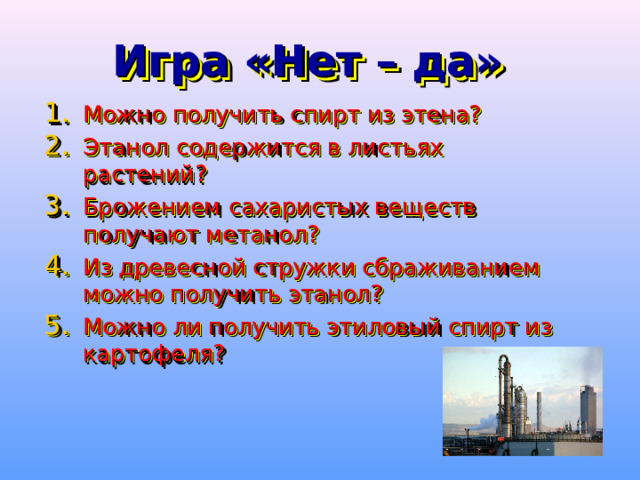 Игра «Нет – да»

1. Можно получить спирт из этена?
2. Этанол содержится в листьях растений?
3. Брожением сахаристых веществ получают метанол?
4. Из древесной стружки сбраживанием можно получить этанол?
5. Можно ли получить этиловый спирт из картофеля?